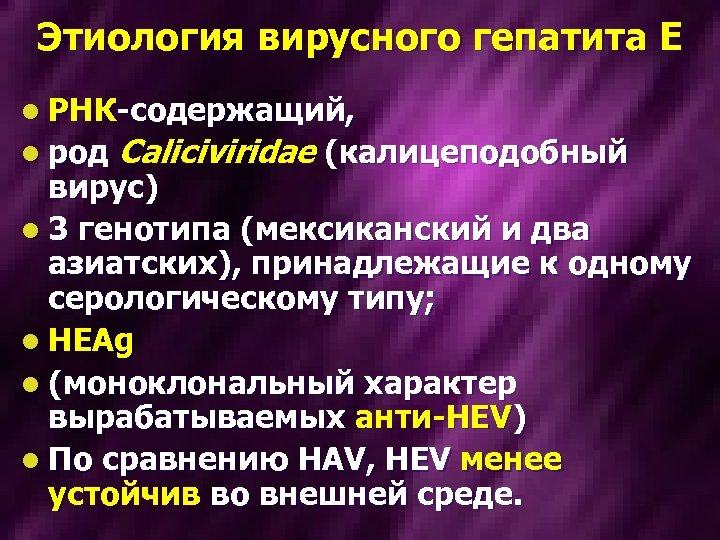 Этиология вирусного гепатита Е

- РНК-содержащий,
- род Caliciviridae (калицеподобный вирус)
- 3 генотипа (мексиканский и два азиатских), принадлежащие к одному серологическому типу;
- HEAg
- (моноклональный характер вырабатываемых анти-HEV)
- По сравнению HAV, HEV менее устойчив во внешней среде.